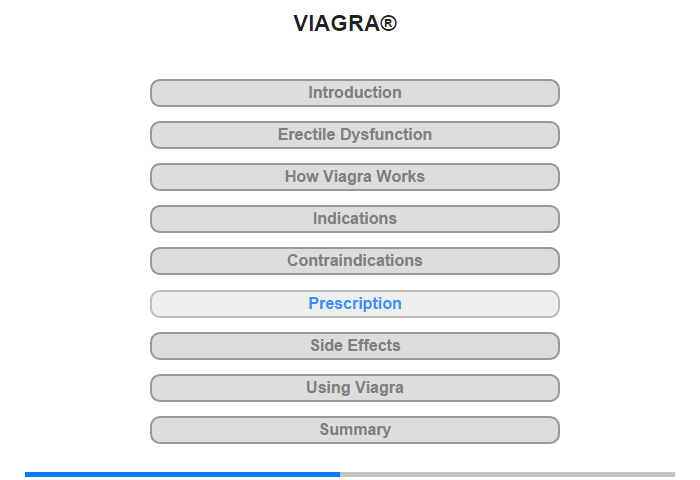 VIAGRA®

Introduction

Erectile Dysfunction

How Viagra Works

Indications

Contraindications

Prescription

Side Effects

Using Viagra

Summary